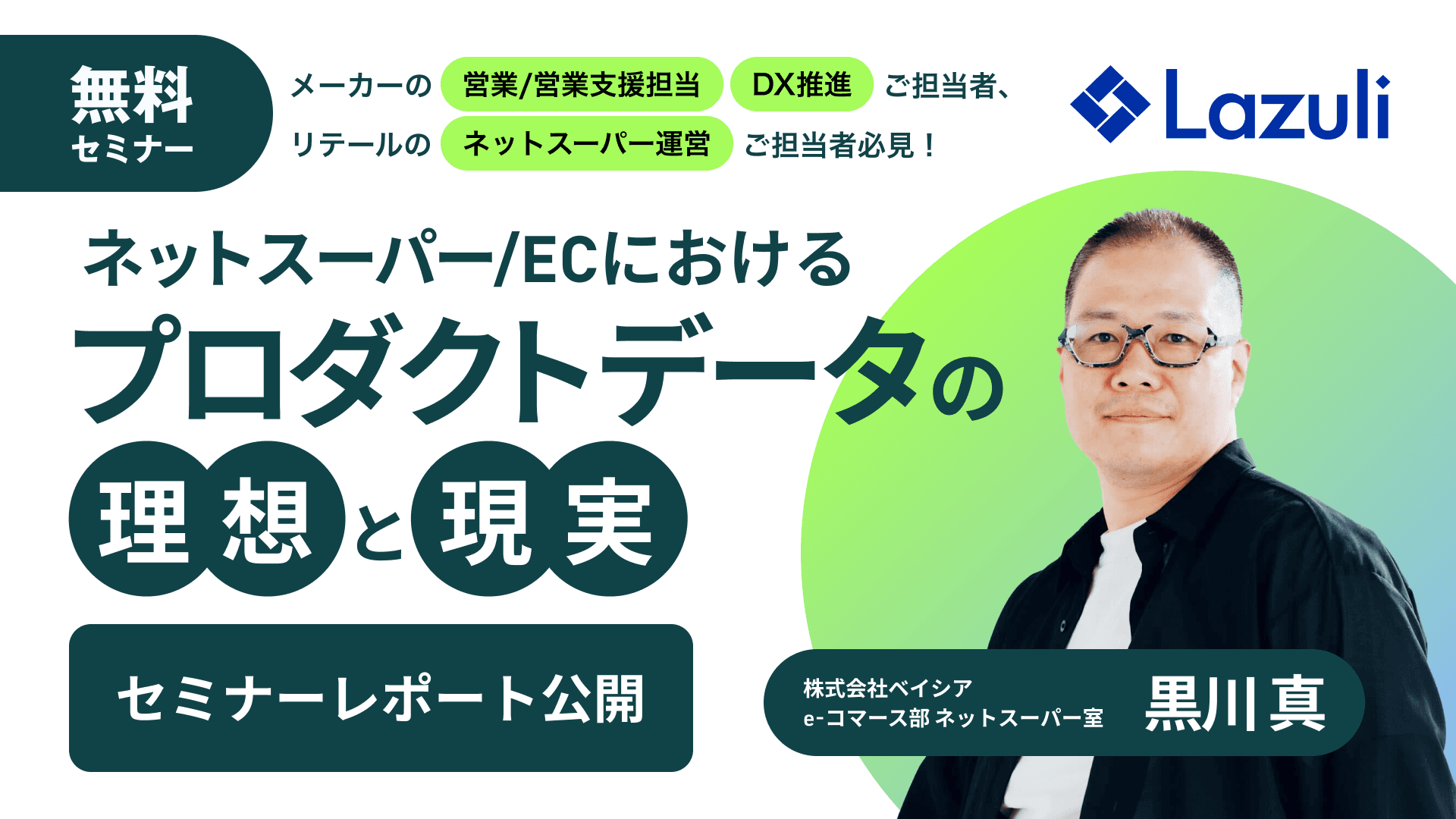 無料
セミナー

メーカーの 営業/営業支援担当 DX推進 ご担当者、
リテールの ネットスーパー運営 ご担当者必見！

Lazuli

ネットスーパー/ECにおける
プロダクトデータの
理想と現実

セミナーレポート公開

株式会社ベイシア
e-コマース部 ネットスーパー室
黒川真